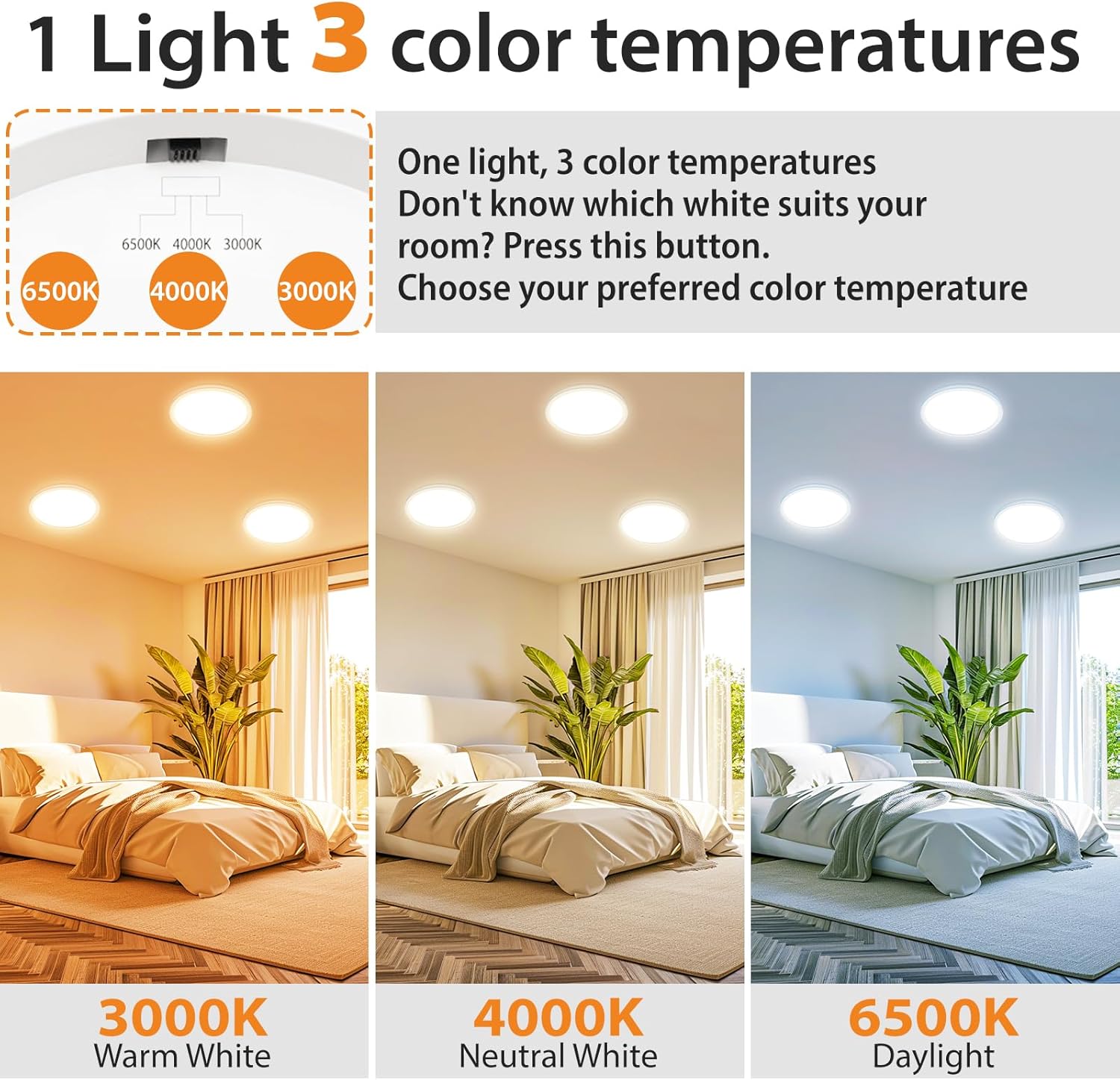 1 Light 3 color temperatures

6500K 4000K 3000K

6500K 4000K 3000K

One light, 3 color temperatures
Don't know which white suits your room? Press this button.
Choose your preferred color temperature

3000K
Warm White

4000K
Neutral White

6500K
Daylight